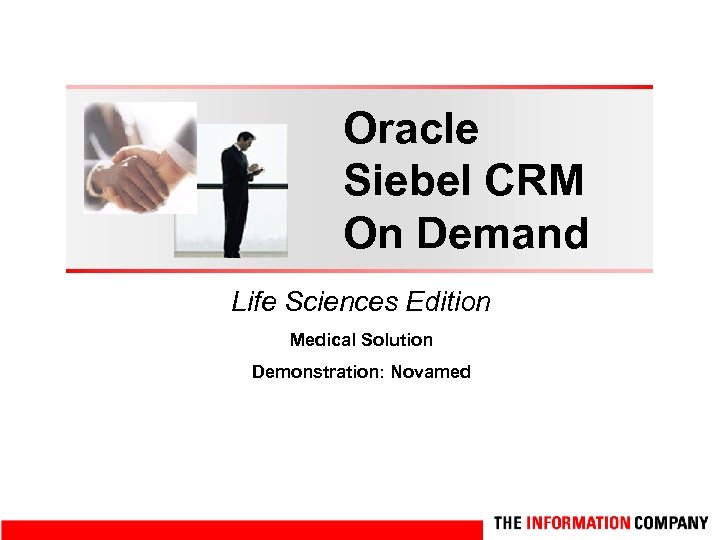 Oracle
Siebel CRM
On Demand

Life Sciences Edition

Medical Solution

Demonstration: Novamed

THE INFORMATION COMPANY